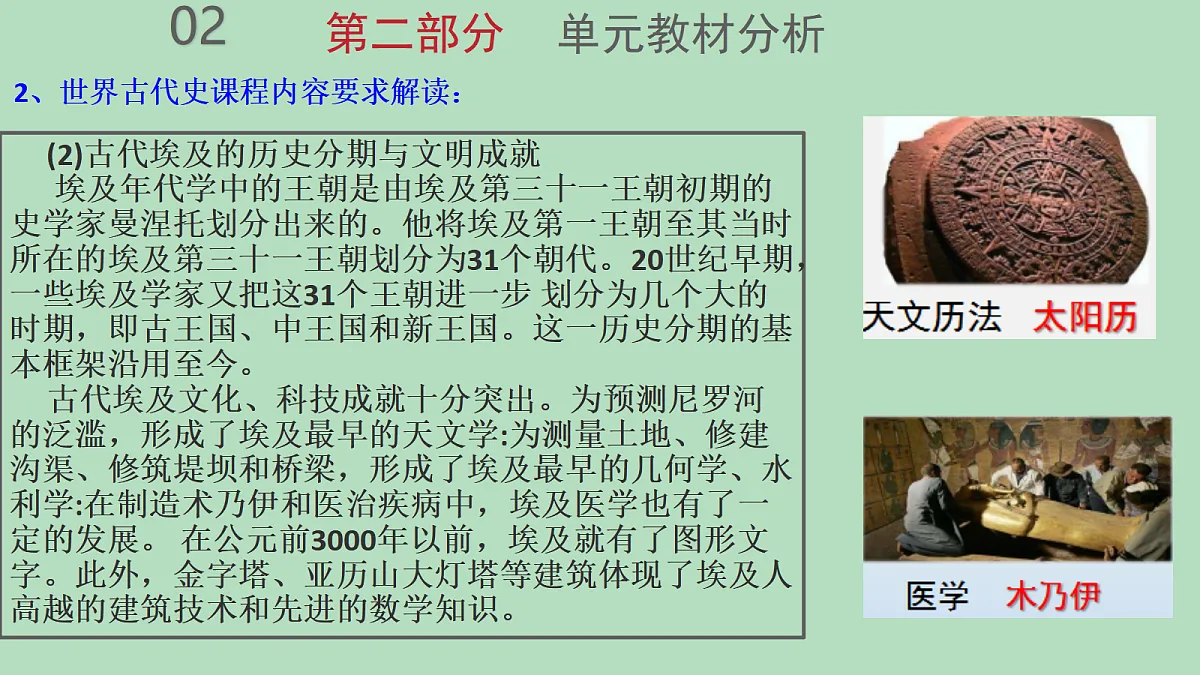 02 第二部分 单元教材分析

2、世界古代史课程内容要求解读：

(2)古代埃及的历史分期与文明成就

埃及年代学中的王朝是由埃及第三十一王朝初期的史学家曼涅托划分出来的。他将埃及第一王朝至其当时所在的埃及第三十一王朝划分为31个朝代。20世纪早期，一些埃及学家又把这31个王朝进一步 划分为几个大的时期，即古王国、中王国和新王国。这一历史分期的基本框架沿用至今。

古代埃及文化、科技成就十分突出。为预测尼罗河的泛滥，形成了埃及最早的天文学:为测量土地、修建沟渠、修筑堤坝和桥梁，形成了埃及最早的几何学、水利学:在制造木乃伊和医治疾病中，埃及医学也有了一定的发展。 在公元前3000年以前，埃及就有了图形文字。此外，金字塔、亚历山大灯塔等建筑体现了埃及人高越的建筑技术和先进的数学知识。

天文历法 太阳历

医学 木乃伊